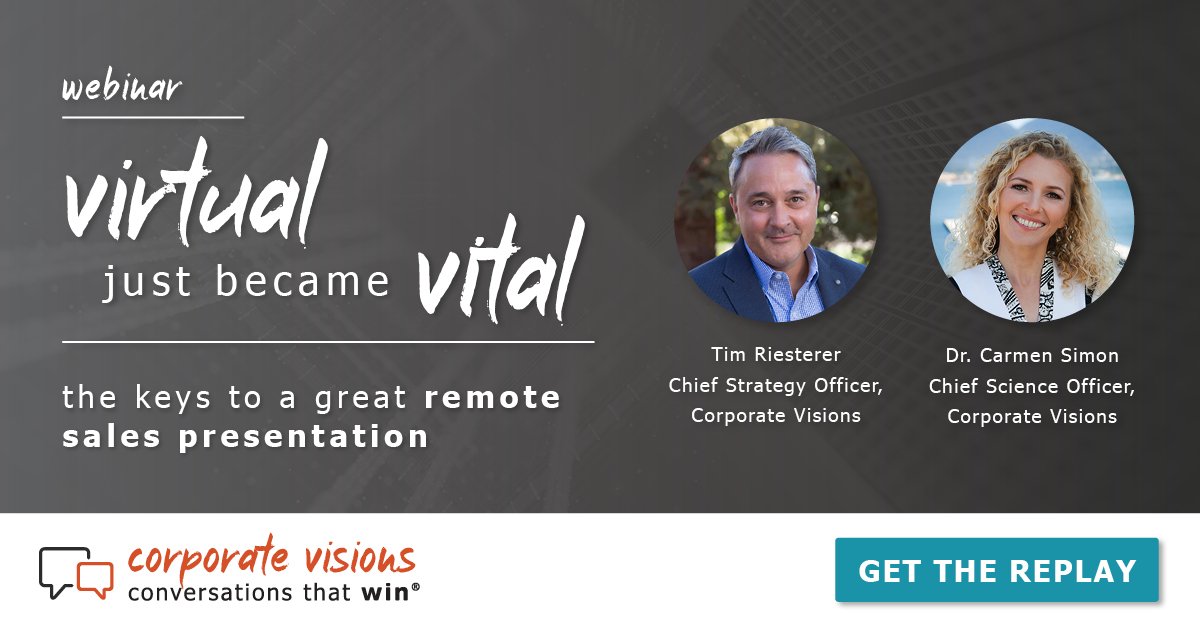 webinar

virtual just became vital

the keys to a great remote sales presentation

Tim Riesterer
Chief Strategy Officer,
Corporate Visions

Dr. Carmen Simon
Chief Science Officer,
Corporate Visions

corporate visions
conversations that win®

GET THE REPLAY